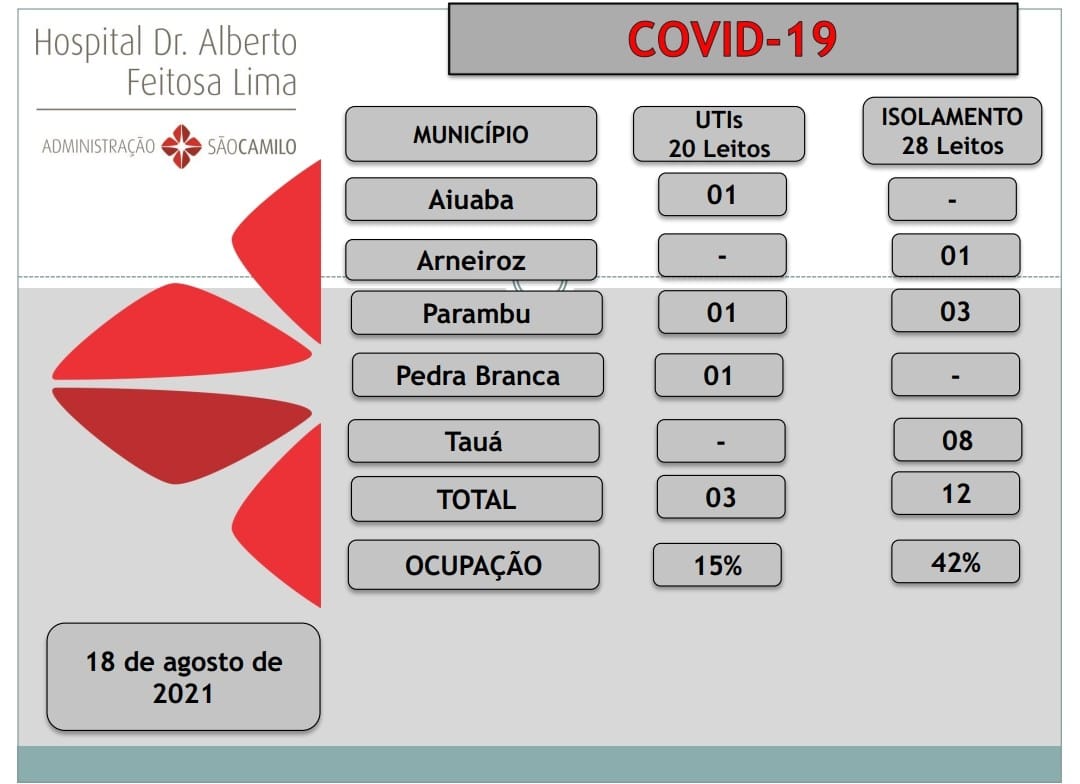 Hospital Dr. Alberto Feitosa Lima

ADMINISTRAÇÃO SÃOCAMILO

COVID-19

| MUNICÍPIO | UTIs 20 Leitos | ISOLAMENTO 28 Leitos |
|---|---|---|
| Aiuaba | 01 | - |
| Arneiroz | - | 01 |
| Parambu | 01 | 03 |
| Pedra Branca | 01 | - |
| Tauá | - | 08 |
| TOTAL | 03 | 12 |
| OCUPAÇÃO | 15% | 42% |

18 de agosto de 2021